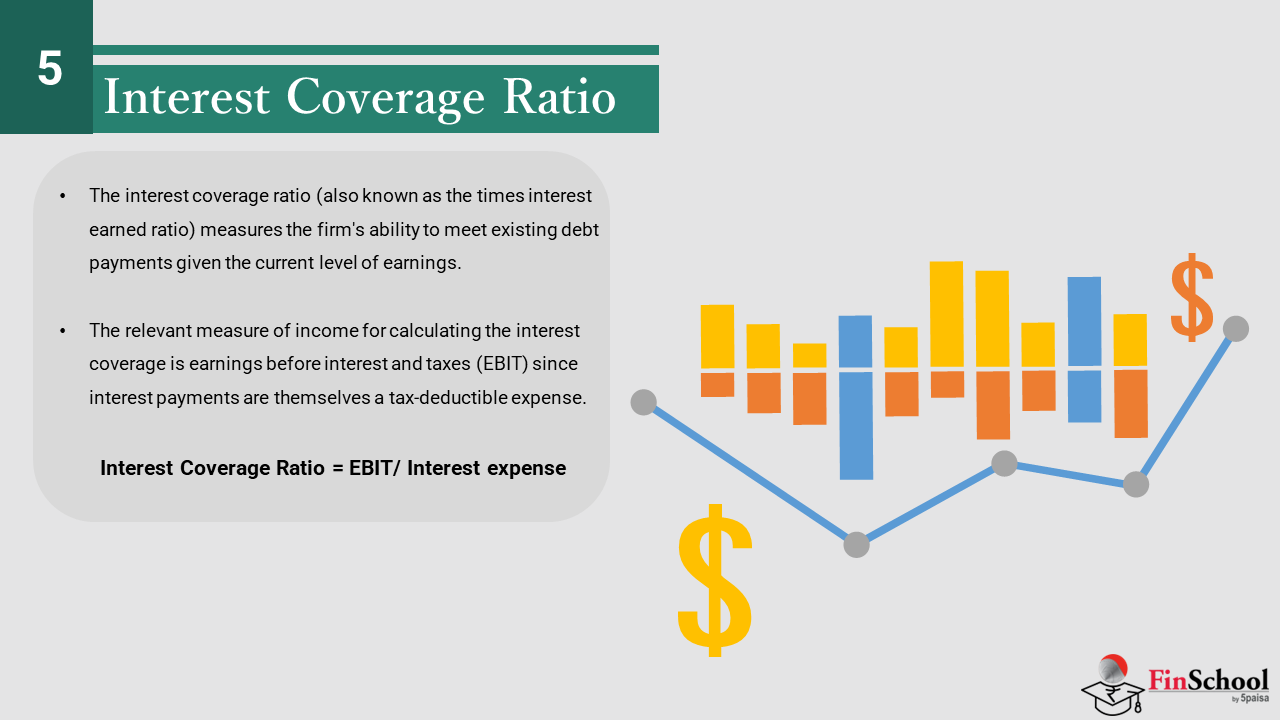 5

Interest Coverage Ratio

• The interest coverage ratio (also known as the times interest earned ratio) measures the firm's ability to meet existing debt payments given the current level of earnings.

• The relevant measure of income for calculating the interest coverage is earnings before interest and taxes (EBIT) since interest payments are themselves a tax-deductible expense.

Interest Coverage Ratio = EBIT/ Interest expense

$

$

FinSchool by 5paisa